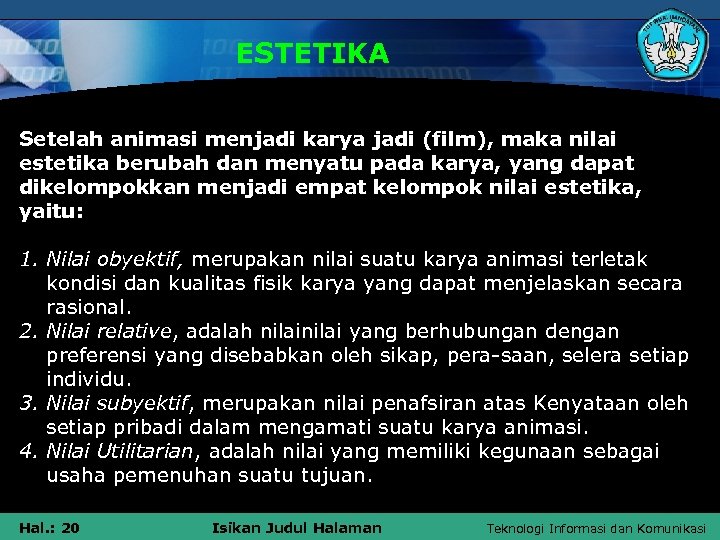 ESTETIKA

Setelah animasi menjadi karya jadi (film), maka nilai estetika berubah dan menyatu pada karya, yang dapat dikelompokkan menjadi empat kelompok nilai estetika, yaitu:

1. Nilai obyektif, merupakan nilai suatu karya animasi terletak kondisi dan kualitas fisik karya yang dapat menjelaskan secara rasional.
2. Nilai relative, adalah nilainilai yang berhubungan dengan preferensi yang disebabkan oleh sikap, pera-saan, selera setiap individu.
3. Nilai subyektif, merupakan nilai penafsiran atas Kenyataan oleh setiap pribadi dalam mengamati suatu karya animasi.
4. Nilai Utilitarian, adalah nilai yang memiliki kegunaan sebagai usaha pemenuhan suatu tujuan.

Hal.: 20 Isikan Judul Halaman Teknologi Informasi dan Komunikasi